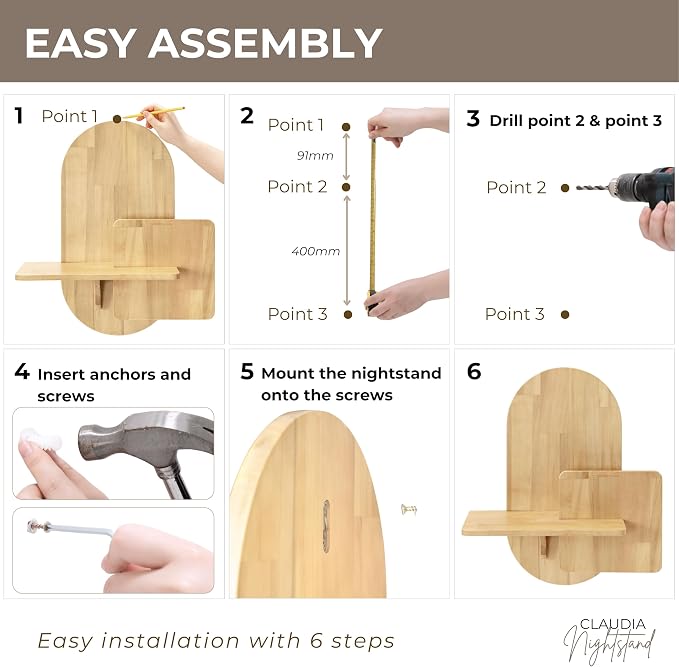 EASY ASSEMBLY

1 Point 1

2 Point 1

91mm

Point 2

400mm

Point 3

3 Drill point 2 & point 3

Point 2

Point 3

4 Insert anchors and screws

5 Mount the nightstand onto the screws

6

Easy installation with 6 steps

CLAUDIA Nightstand